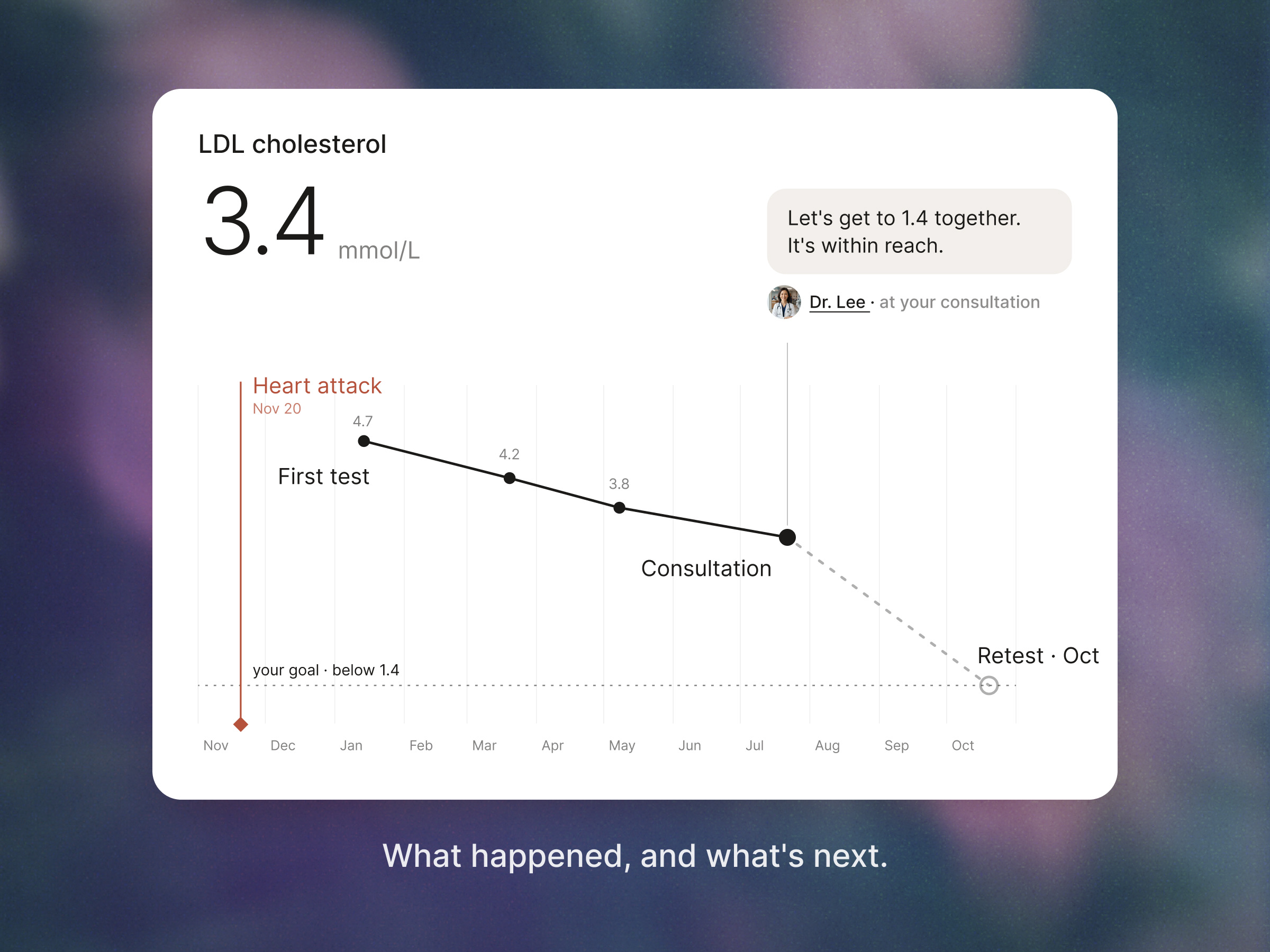 LDL cholesterol

3.4 mmol/L

Let's get to 1.4 together.
It's within reach.

Dr. Lee · at your consultation

Heart attack
Nov 20

4.7

First test

4.2

3.8

Consultation

Retest · Oct

your goal · below 1.4

Nov Dec Jan Feb Mar Apr May Jun Jul Aug Sep Oct

What happened, and what's next.